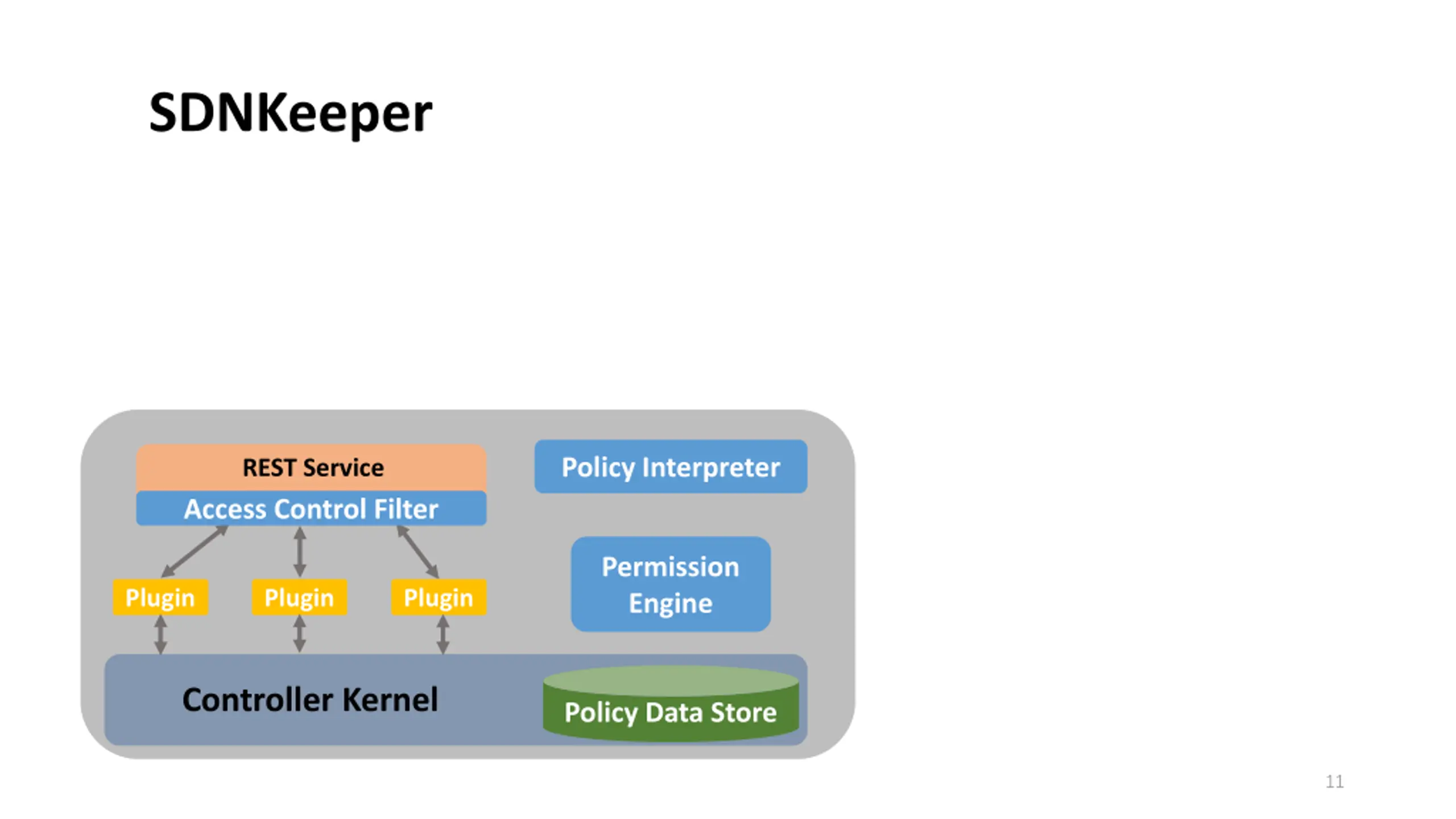 SDNKeeper

REST Service
Access Control Filter

Policy Interpreter

Plugin
Plugin
Plugin

Permission Engine

Controller Kernel

Policy Data Store

11